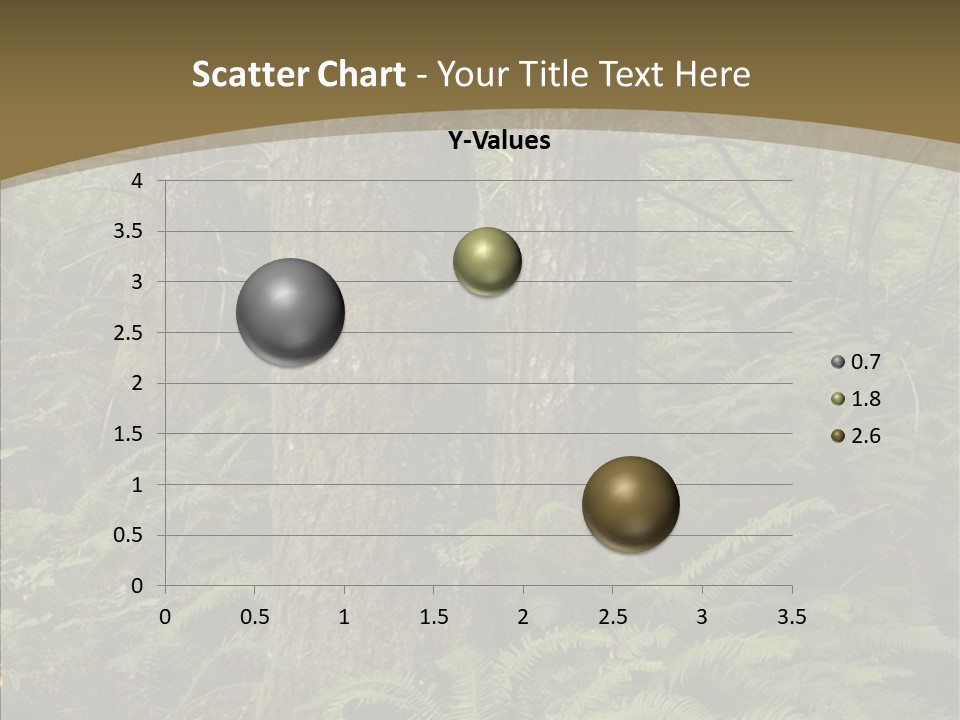 Scatter Chart - Your Title Text Here

Y-Values

4
3.5
3
2.5
2
1.5
1
0.5
0

0 0.5 1 1.5 2 2.5 3 3.5

0.7
1.8
2.6